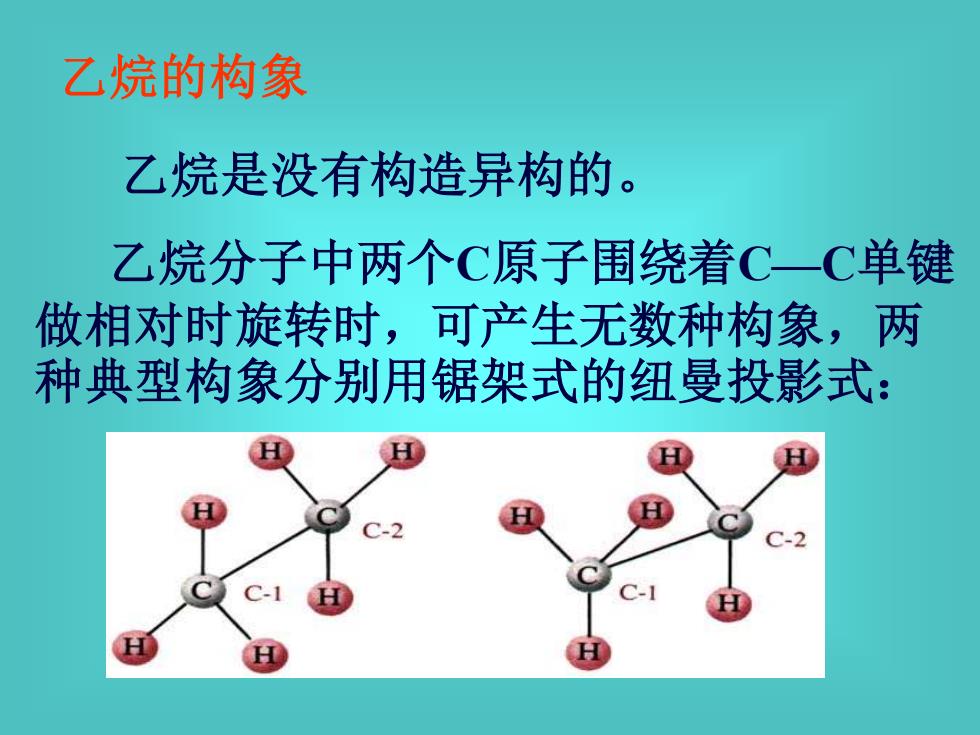 乙烷的构象

乙烷是没有构造异构的。

乙烷分子中两个C原子围绕着C—C单键做相对时旋转时，可产生无数种构象，两种典型构象分别用锯架式的纽曼投影式：

H H H C C-2 C C-1 H H H

H H H H C C-2 C C-1 H H